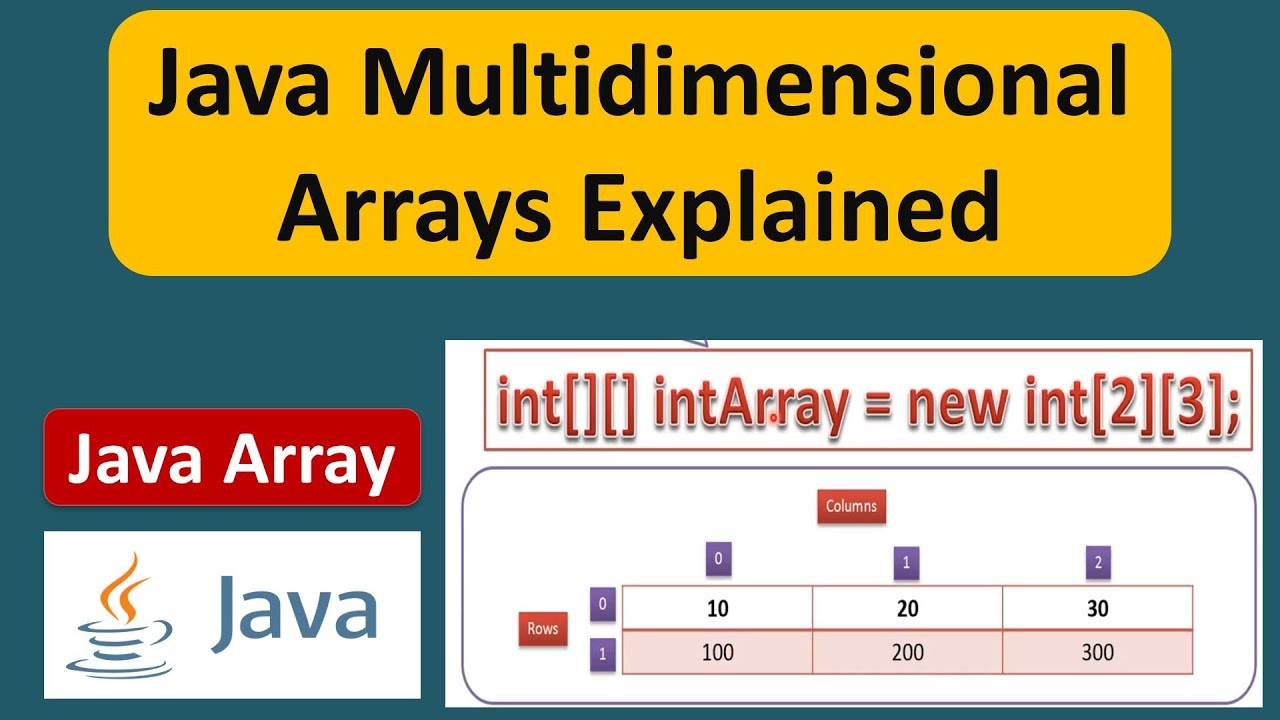 Java Multidimensional Arrays Explained

Java Array

Java

int[][] intArray = new int[2][3];

Columns

| | 0 | 1 | 2 |
|---|---|---|---|
| 0 | 10 | 20 | 30 |
| 1 | 100 | 200 | 300 |

Rows